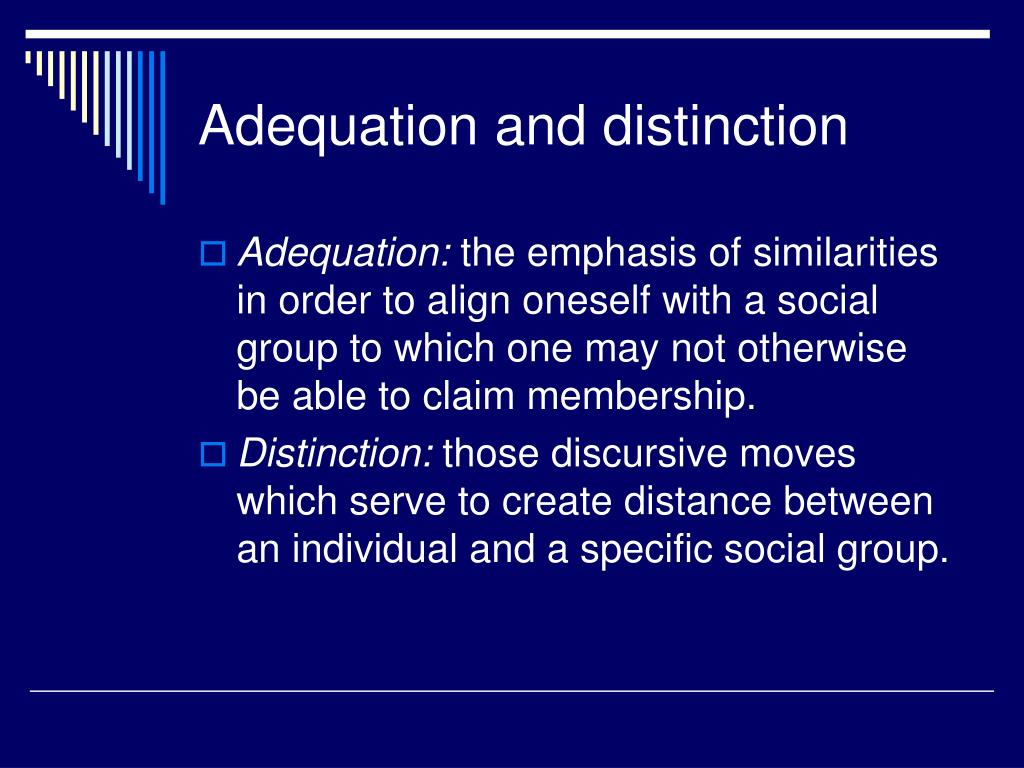 Adequation and distinction

Adequation: the emphasis of similarities in order to align oneself with a social group to which one may not otherwise be able to claim membership.

Distinction: those discursive moves which serve to create distance between an individual and a specific social group.